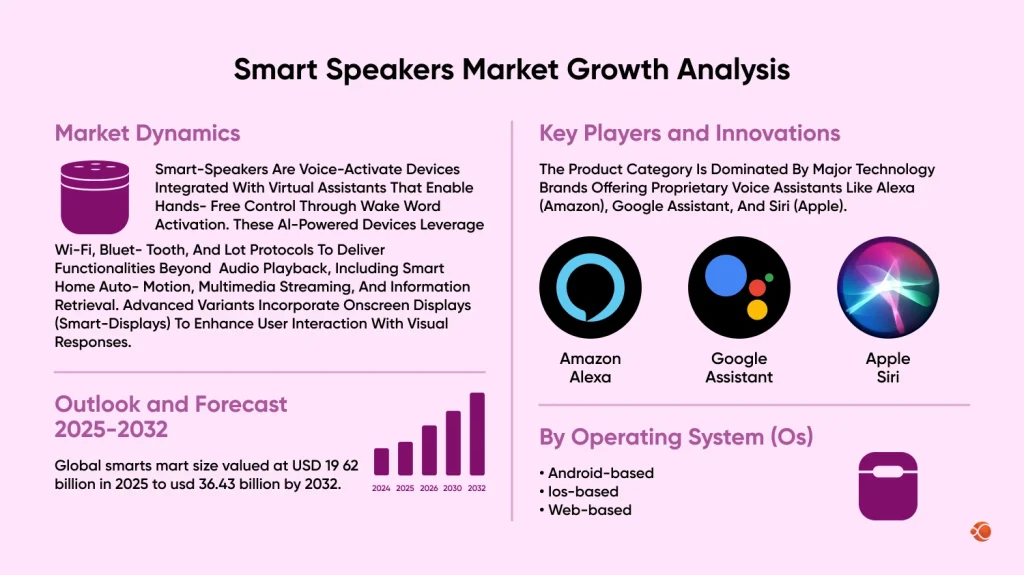 Smart Speakers Market Growth Analysis

Market Dynamics

Smart-Speakers Are Voice-Activate Devices Integrated With Virtual Assistants That Enable Hands- Free Control Through Wake Word Activation. These AI-Powered Devices Leverage Wi-Fi, Bluet- Tooth, And Lot Protocols To Deliver Functionalities Beyond Audio Playback, Including Smart Home Auto- Motion, Multimedia Streaming, And Information Retrieval. Advanced Variants Incorporate Onscreen Displays (Smart-Displays) To Enhance User Interaction With Visual Responses.

Outlook and Forecast 2025-2032

Global smarts mart size valued at USD 19 62 billion in 2025 to usd 36.43 billion by 2032.

2024 2025 2026 2030 2032

Key Players and Innovations

The Product Category Is Dominated By Major Technology Brands Offering Proprietary Voice Assistants Like Alexa (Amazon), Google Assistant, And Siri (Apple).

Amazon Alexa

Google Assistant

Apple Siri

By Operating System (Os)

• Android-based
• Ios-based
• Web-based